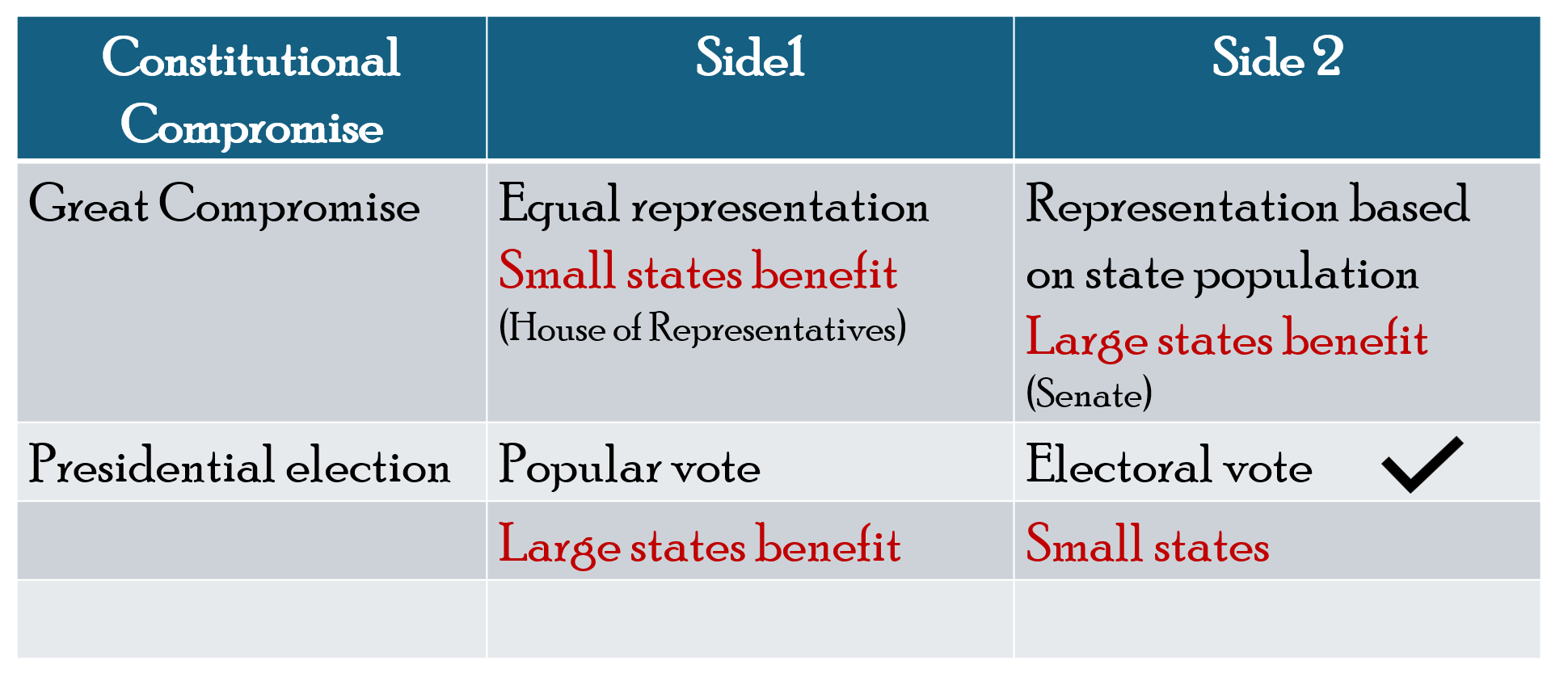 | Constitutional Compromise | Side1 | Side 2 |
|---|---|---|
| Great Compromise | Equal representation Small states benefit (House of Representatives) | Representation based on state population Large states benefit (Senate) |
| Presidential election | Popular vote | Electoral vote ✓ |
| | Large states benefit | Small states |
| | | |